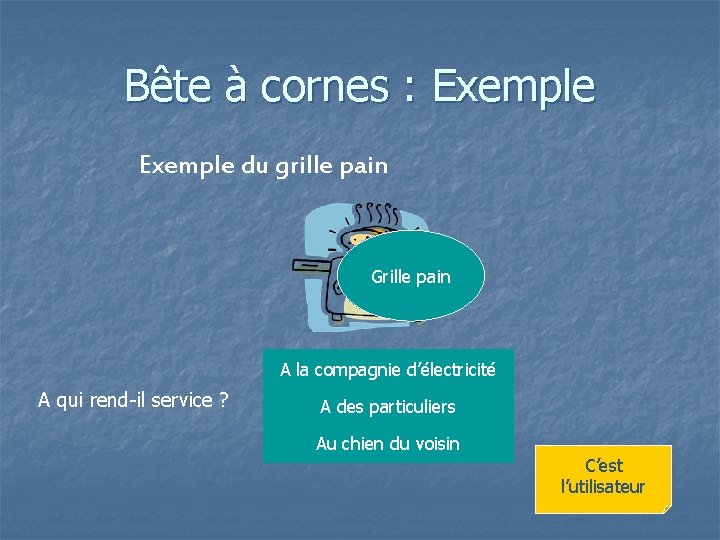 Bête à cornes : Exemple

Exemple du grille pain

Grille pain

A qui rend-il service ?

A la compagnie d'électricité

A des particuliers

Au chien du voisin

C'est l'utilisateur